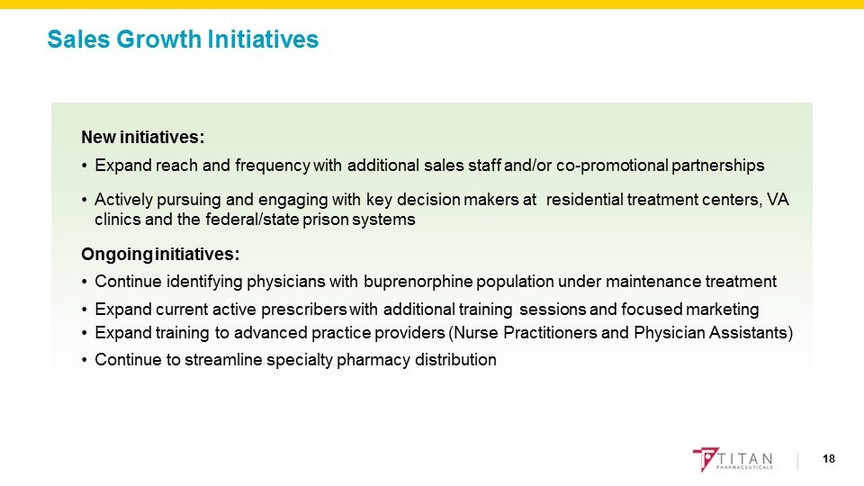 Sales Growth Initiatives

New initiatives:

• Expand reach and frequency with additional sales staff and/or co-promotional partnerships

• Actively pursuing and engaging with key decision makers at residential treatment centers, VA clinics and the federal/state prison systems

Ongoing initiatives:

• Continue identifying physicians with buprenorphine population under maintenance treatment

• Expand current active prescribers with additional training sessions and focused marketing

• Expand training to advanced practice providers (Nurse Practitioners and Physician Assistants)

• Continue to streamline specialty pharmacy distribution

TITAN PHARMACEUTICALS

18